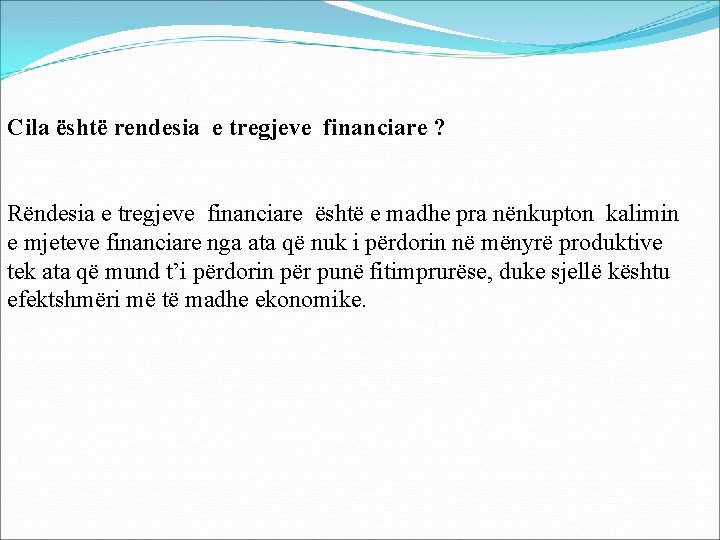 Cila është rendesia e tregjeve financiare ?

Rëndesia e tregjeve financiare është e madhe pra nënkupton kalimin e mjeteve financiare nga ata që nuk i përdorin në mënyrë produktive tek ata që mund t'i përdorin për punë fitimprurëse, duke sjellë kështu efektshmëri më të madhe ekonomike.